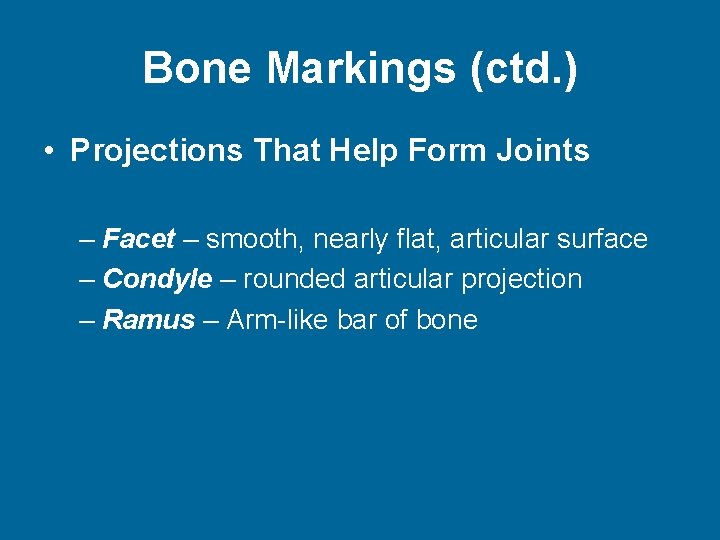 Bone Markings (ctd.)

• Projections That Help Form Joints

– Facet – smooth, nearly flat, articular surface
– Condyle – rounded articular projection
– Ramus – Arm-like bar of bone